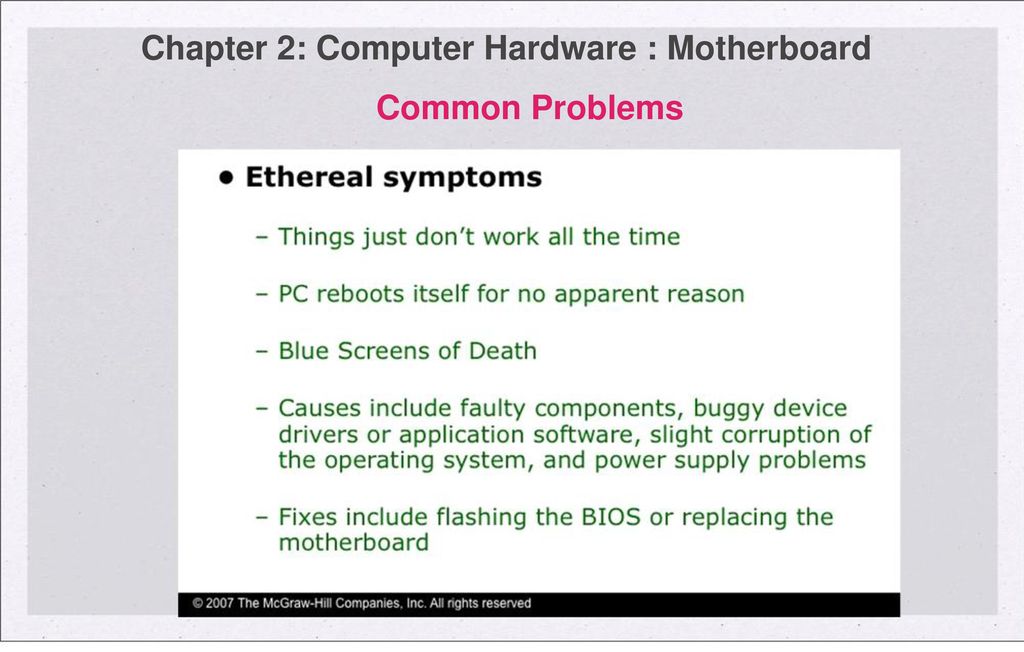 Chapter 2: Computer Hardware : Motherboard

Common Problems

• Ethereal symptoms

– Things just don't work all the time

– PC reboots itself for no apparent reason

– Blue Screens of Death

– Causes include faulty components, buggy device drivers or application software, slight corruption of the operating system, and power supply problems

– Fixes include flashing the BIOS or replacing the motherboard

© 2007 The McGraw-Hill Companies, Inc. All rights reserved